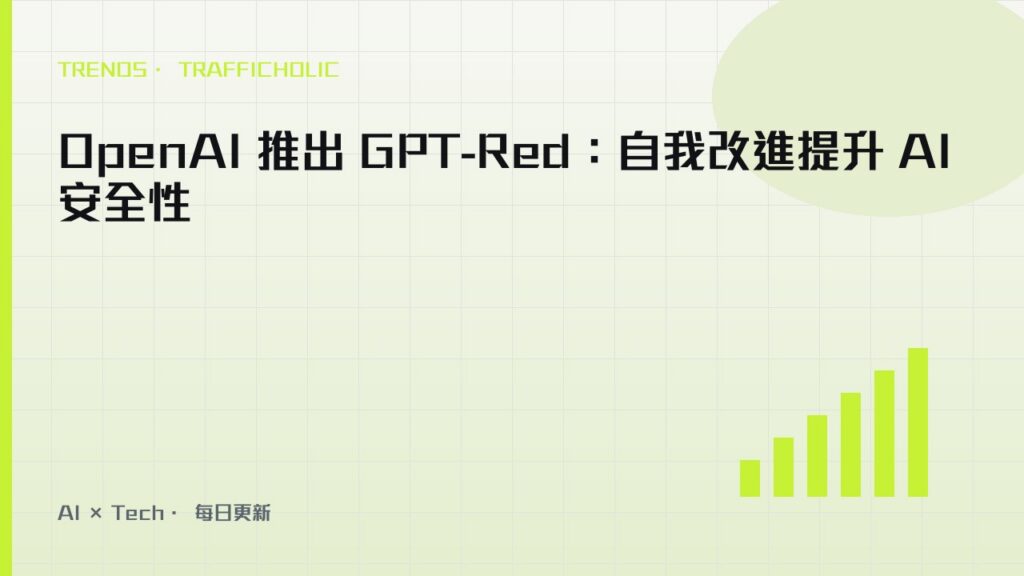 TRENDS · TRAFFICHOLIC

OpenAI 推出 GPT-Red：自我改進提升 AI 安全性

AI × Tech · 每日更新